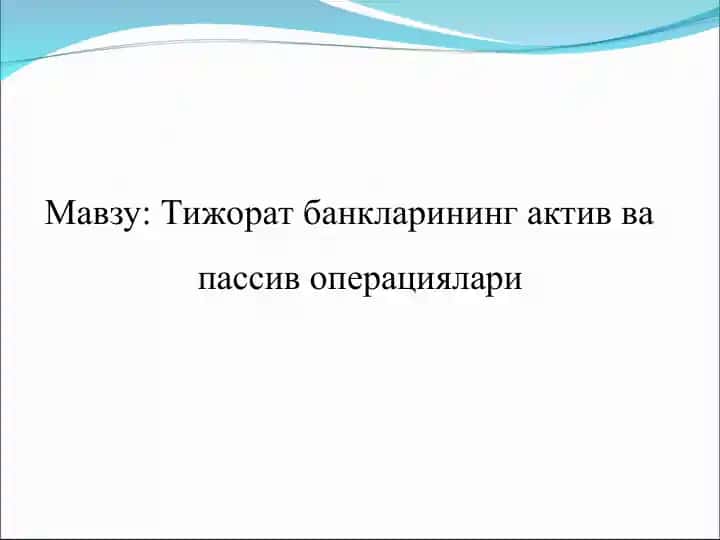 Мавзу: Тижорат банкларининг актив ва пассив операциялари